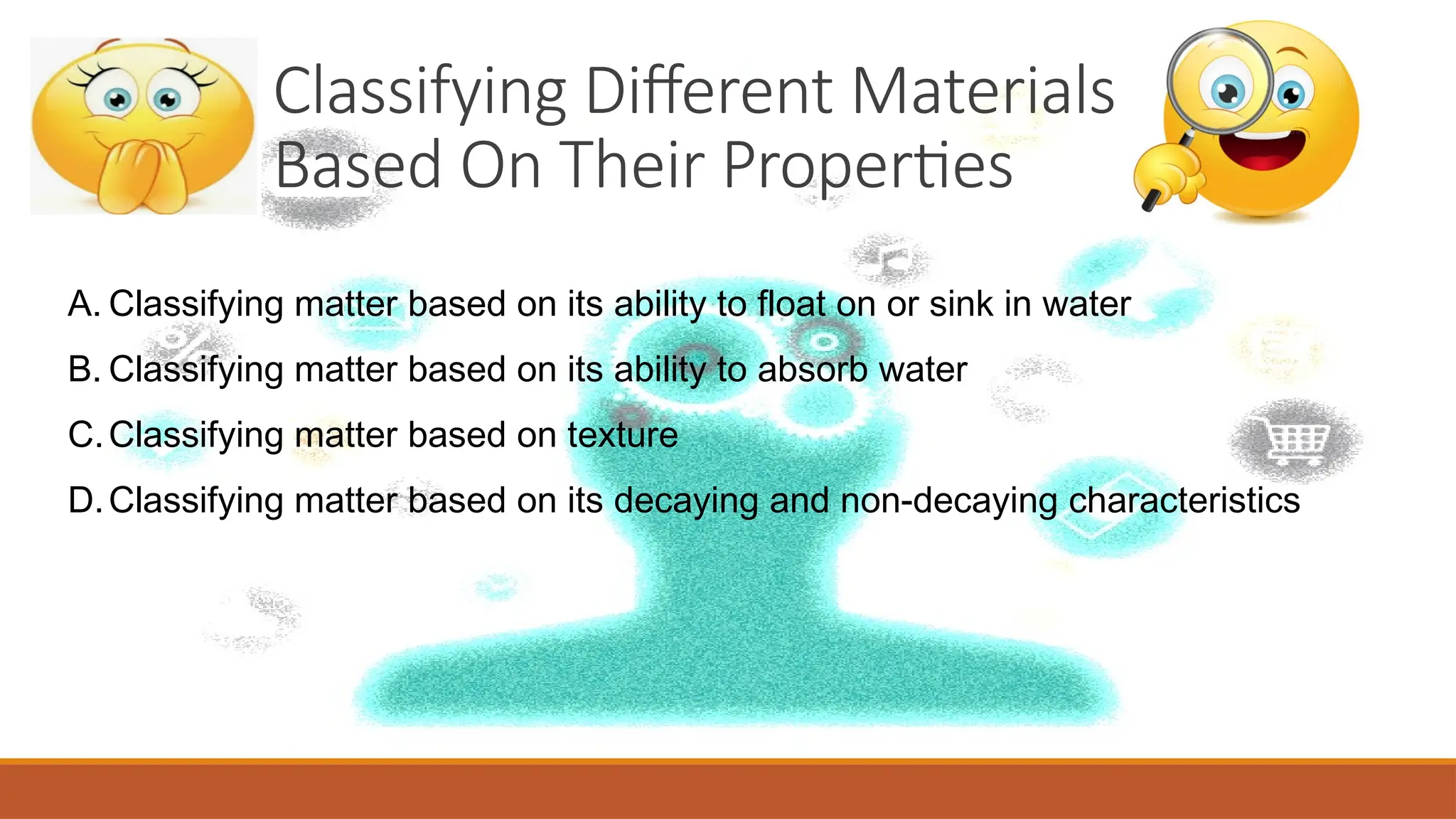 Classifying Different Materials Based On Their Properties

A. Classifying matter based on its ability to float on or sink in water

B. Classifying matter based on its ability to absorb water

C. Classifying matter based on texture

D. Classifying matter based on its decaying and non-decaying characteristics